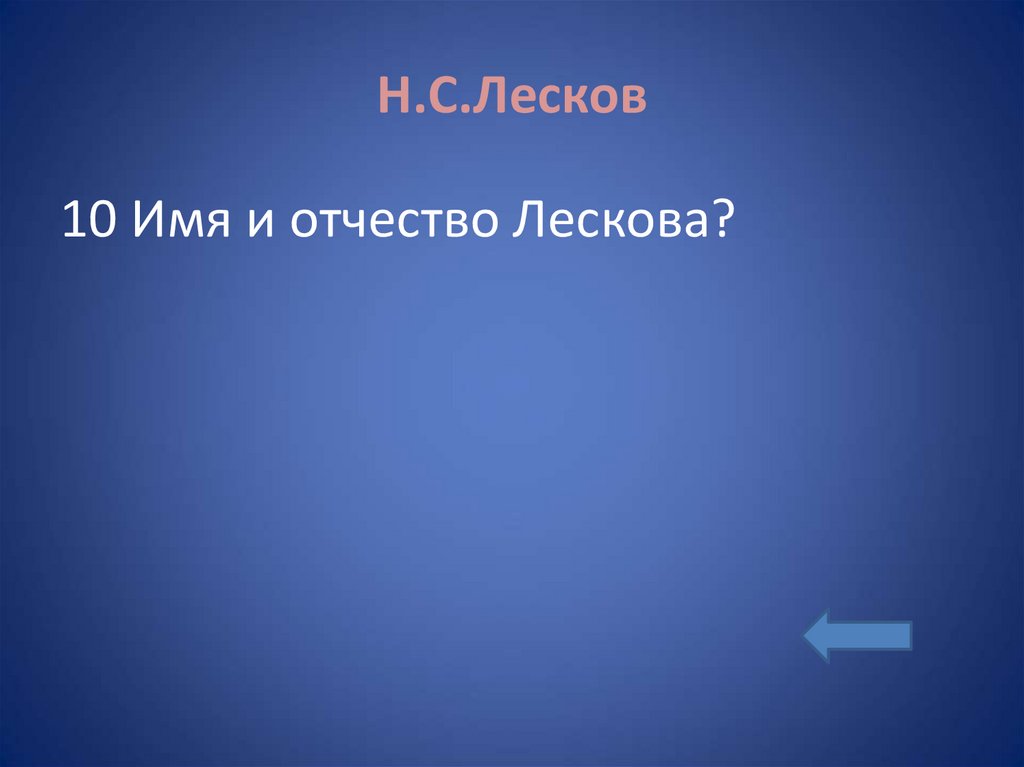 Н.С.Лесков

10 Имя и отчество Лескова?